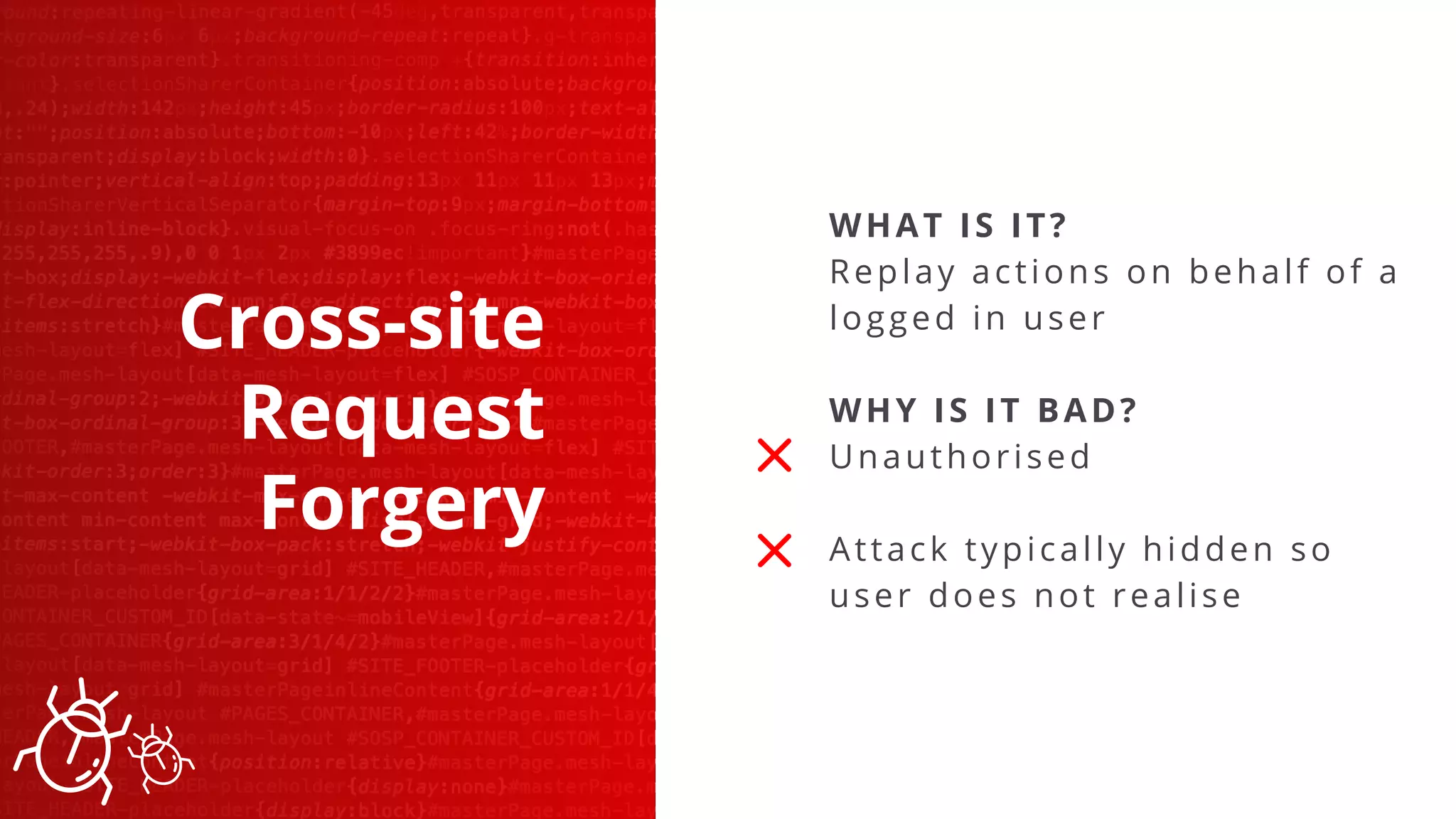 Cross-site Request Forgery

WHAT IS IT?
Replay actions on behalf of a logged in user

WHY IS IT BAD?
Unauthorised

Attack typically hidden so user does not realise